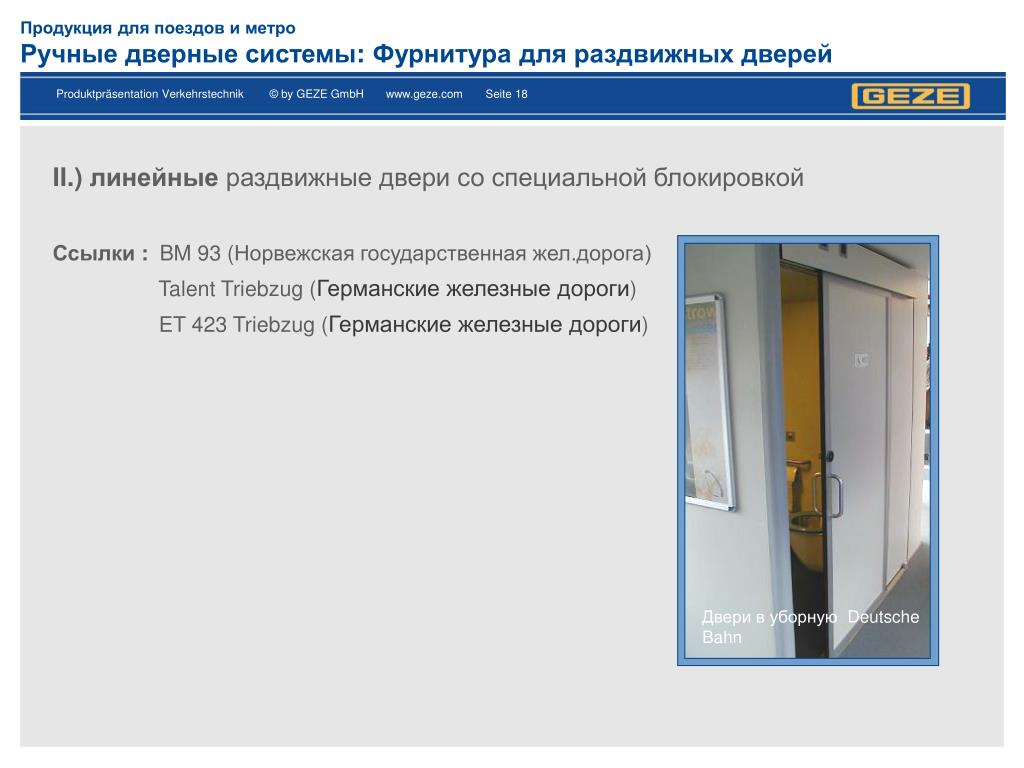 Продукция для поездов и метро
Ручные дверные системы: Фурнитура для раздвижных дверей

Produktpräsentation Verkehrstechnik © by GEZE GmbH www.geze.com Seite 18

GEZE

II.) линейные раздвижные двери со специальной блокировкой

Ссылки : BM 93 (Норвежская государственная жел.дорога)
Talent Triebzug (Германские железные дороги)
ET 423 Triebzug (Германские железные дороги)

Двери в уборную Deutsche Bahn